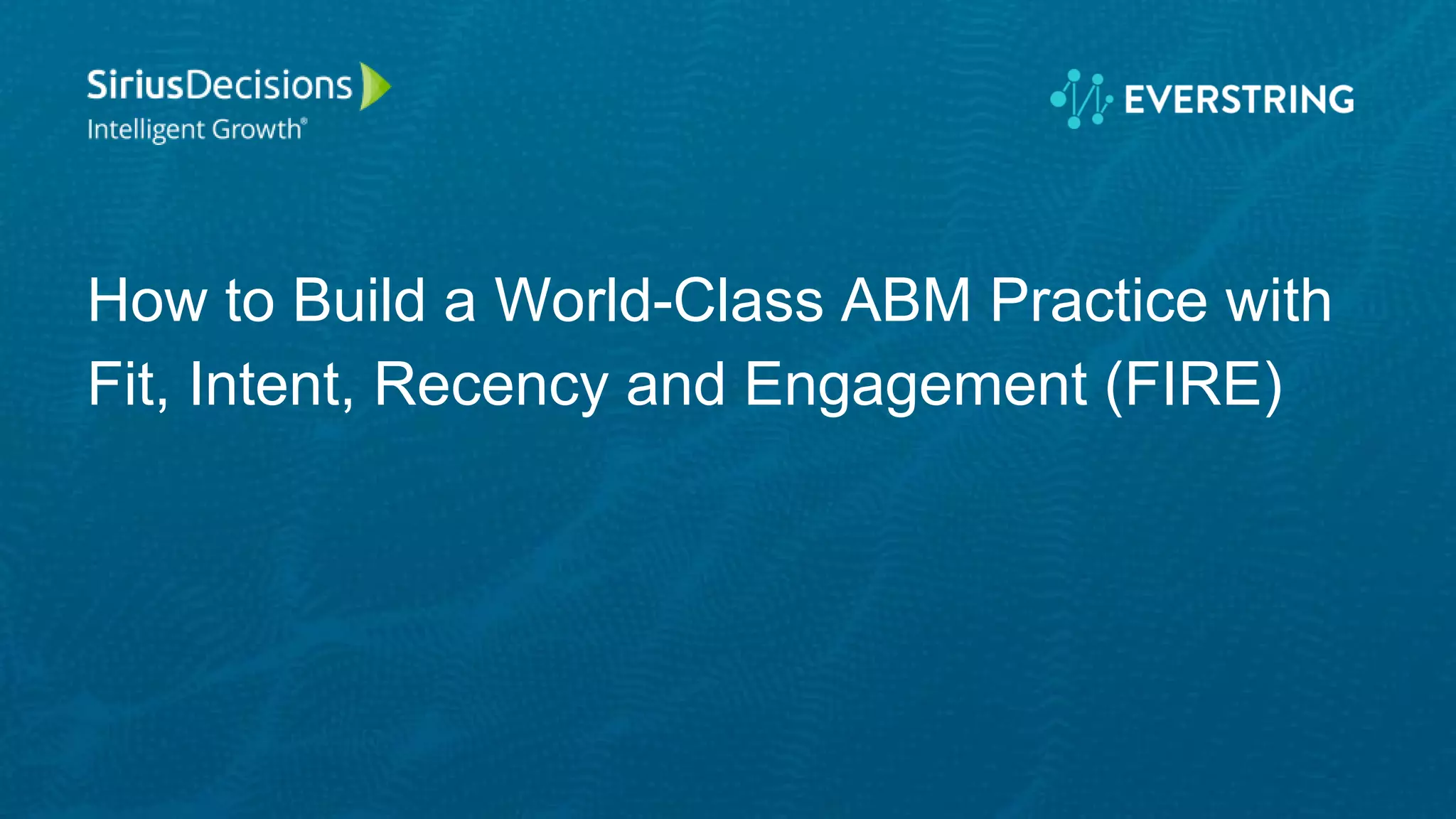 SiriusDecisions
Intelligent Growth®

EVERSTRING

How to Build a World-Class ABM Practice with Fit, Intent, Recency and Engagement (FIRE)